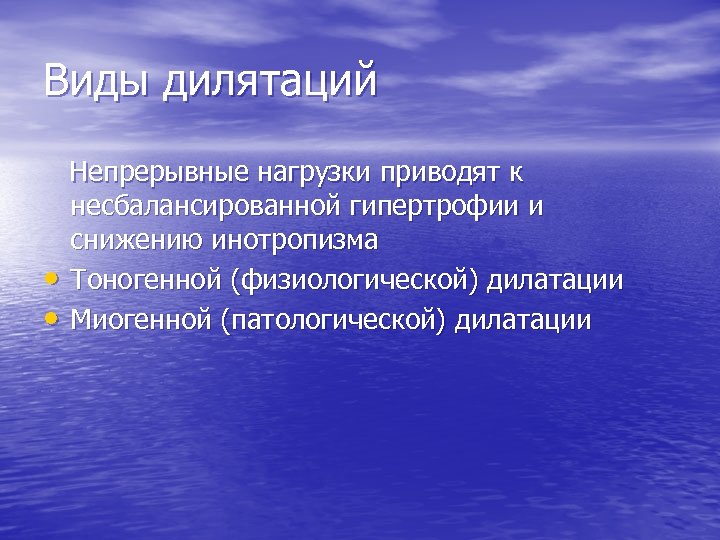 Виды дилятаций

Непрерывные нагрузки приводят к несбалансированной гипертрофии и снижению инотропизма

• Тоногенной (физиологической) дилатации
• Миогенной (патологической) дилатации